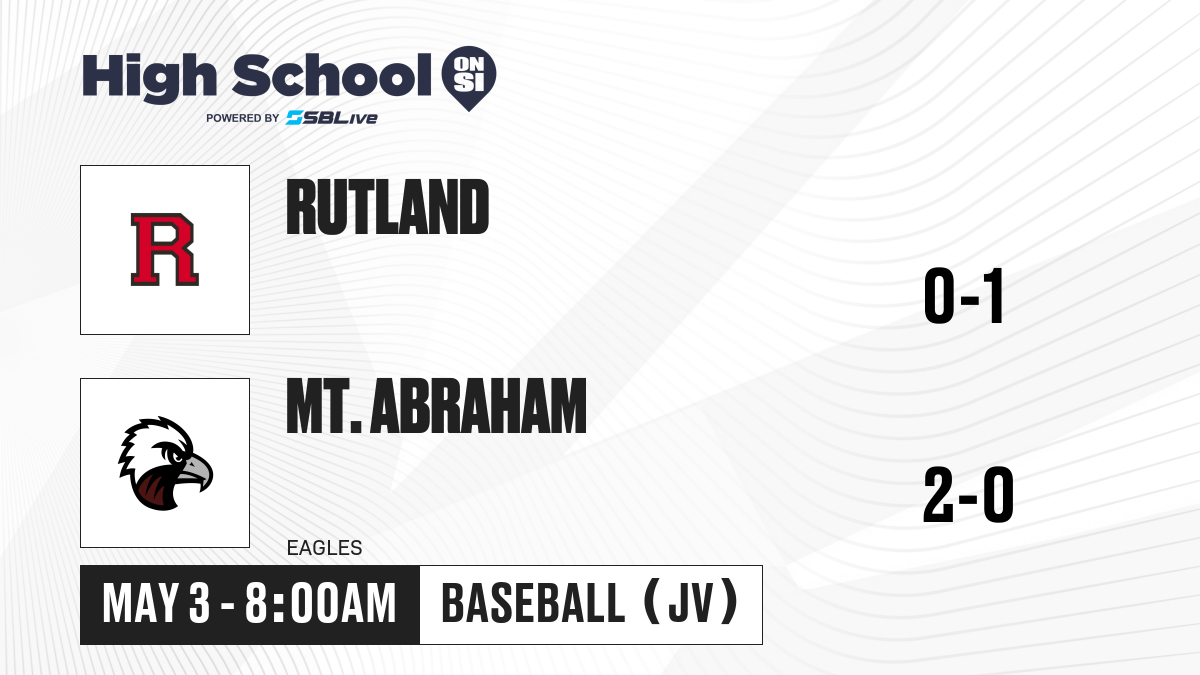 High School ON SI
POWERED BY SBLive

R

RUTLAND

0-1

MT. ABRAHAM

EAGLES

2-0

MAY 3 - 8:00AM

BASEBALL (JV)